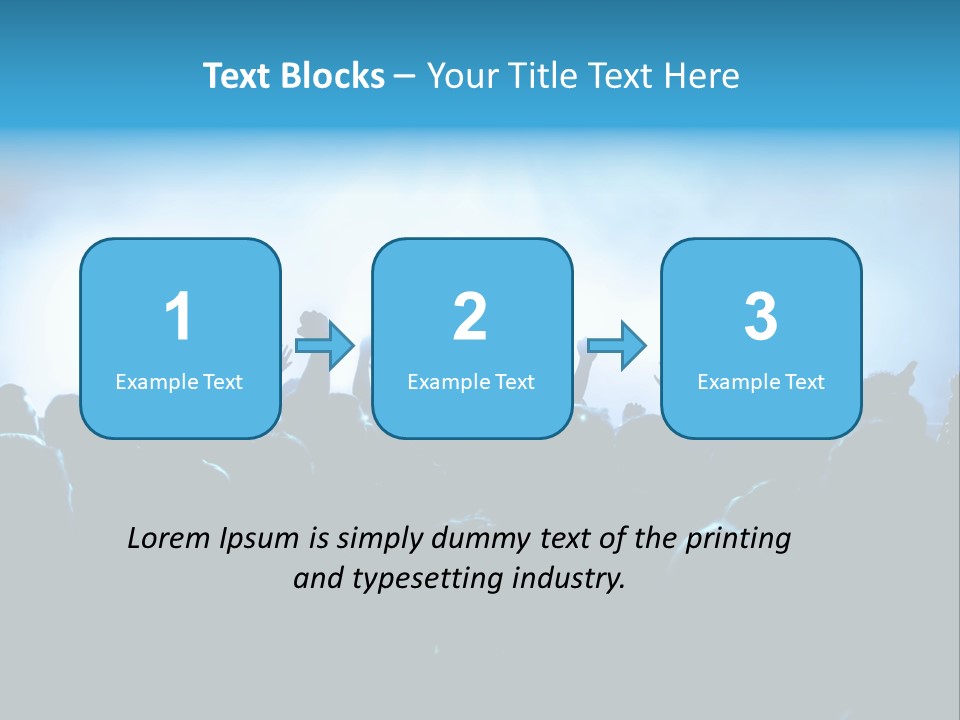 Text Blocks – Your Title Text Here

1
Example Text

2
Example Text

3
Example Text

Lorem Ipsum is simply dummy text of the printing and typesetting industry.